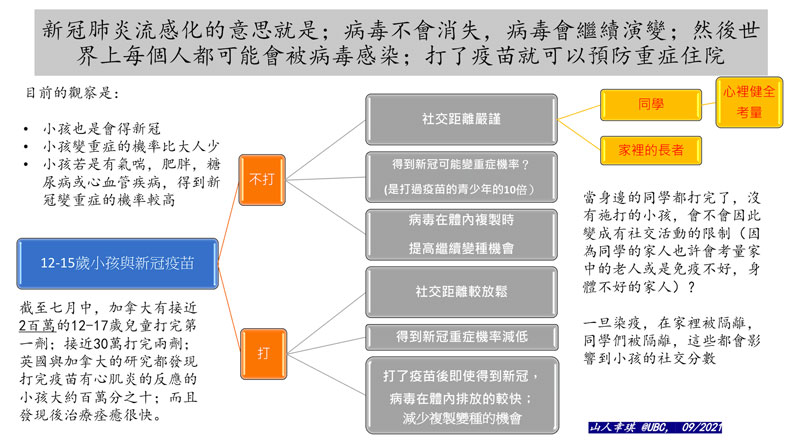 新冠肺炎流感化的意思就是；病毒不會消失，病毒會繼續演變；然後世界上每個人都可能會被病毒感染；打了疫苗就可以預防重症住院

目前的觀察是：

• 小孩也是會得新冠
• 小孩變重症的機率比大人少
• 小孩若是有氣喘，肥胖，糖尿病或心血管疾病，得到新冠變重症的機率較高

12-15歲小孩與新冠疫苗

截至七月中，加拿大有接近2百萬的12-17歲兒童打完第一劑；接近30萬打完兩劑；英國與加拿大的研究都發現打完疫苗有心肌炎的反應的小孩大約百萬分之十；而且發現後治療痊癒很快。

不打

打

社交距離嚴謹

得到新冠可能變重症機率？
(是打過疫苗的青少年的10倍)

病毒在體內複製時
提高繼續變種機會

社交距離較放鬆

得到新冠重症機率減低

打了疫苗後即使得到新冠，
病毒在體內排放的較快；
減少複製變種的機會

同學

心裡健全考量

家裡的長者

當身邊的同學都打完了，沒有施打的小孩，會不會因此變成有社交活動的限制（因為同學的家人也許會考量家中的老人或是免疫不好，身體不好的家人）？

一旦染疫，在家裡被隔離，同學們被隔離，這些都會影響到小孩的社交分數

山人李琪 @UBC, 09/2021